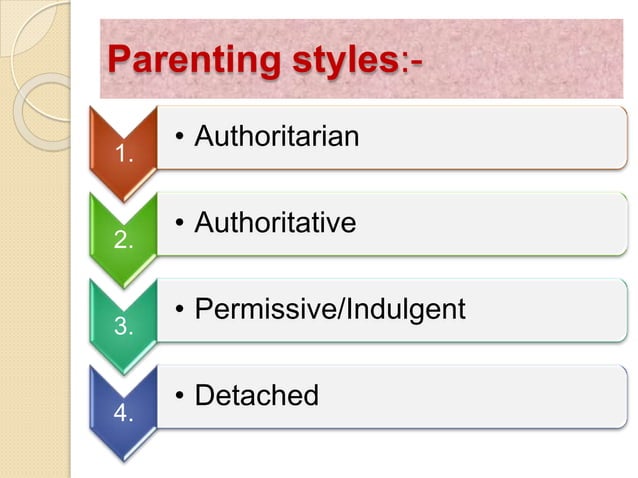 Parenting styles:-

1.
• Authoritarian

2.
• Authoritative

3.
• Permissive/Indulgent

4.
• Detached